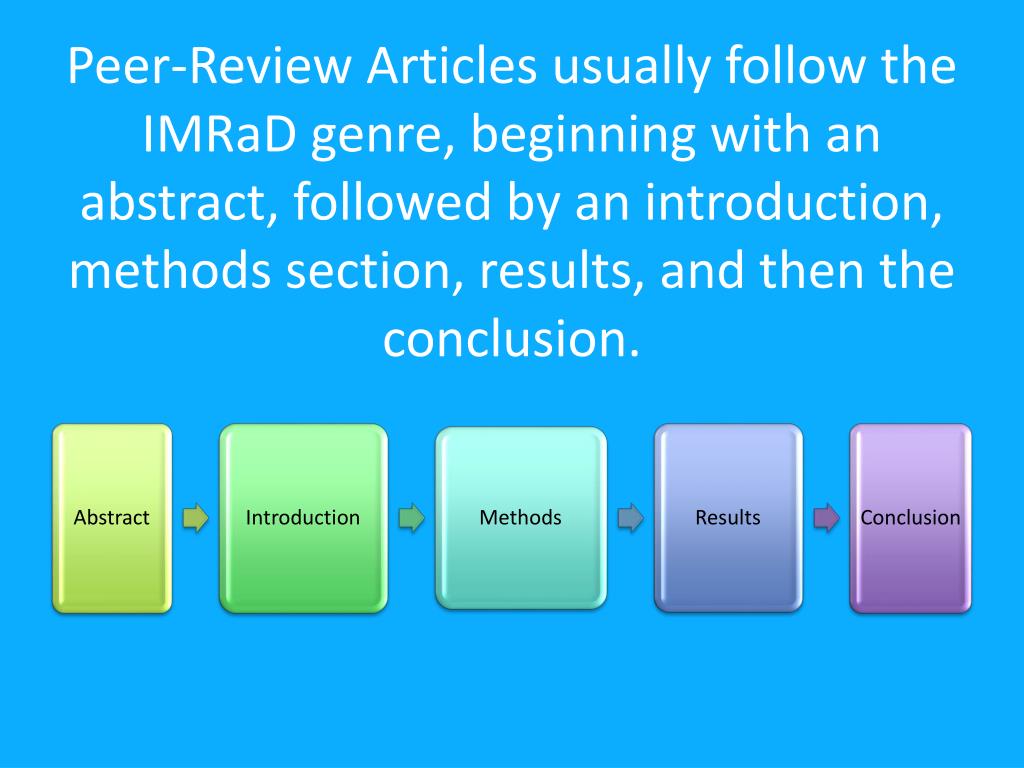 Peer-Review Articles usually follow the IMRaD genre, beginning with an abstract, followed by an introduction, methods section, results, and then the conclusion.

Abstract

Introduction

Methods

Results

Conclusion